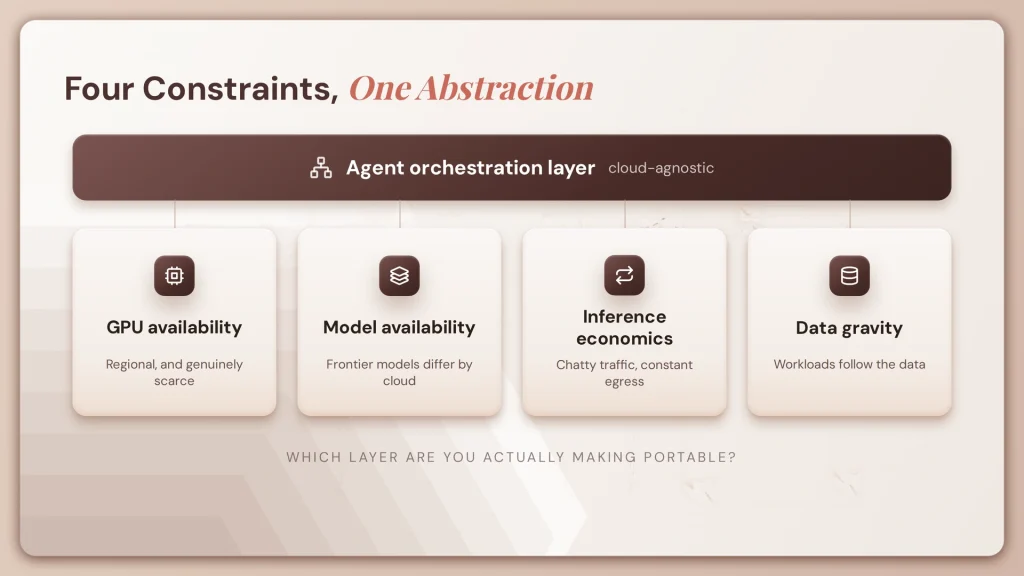 Four Constraints, One Abstraction

Agent orchestration layer cloud-agnostic

GPU availability
Regional, and genuinely scarce

Model availability
Frontier models differ by cloud

Inference economics
Chatty traffic, constant egress

Data gravity
Workloads follow the data

WHICH LAYER ARE YOU ACTUALLY MAKING PORTABLE?